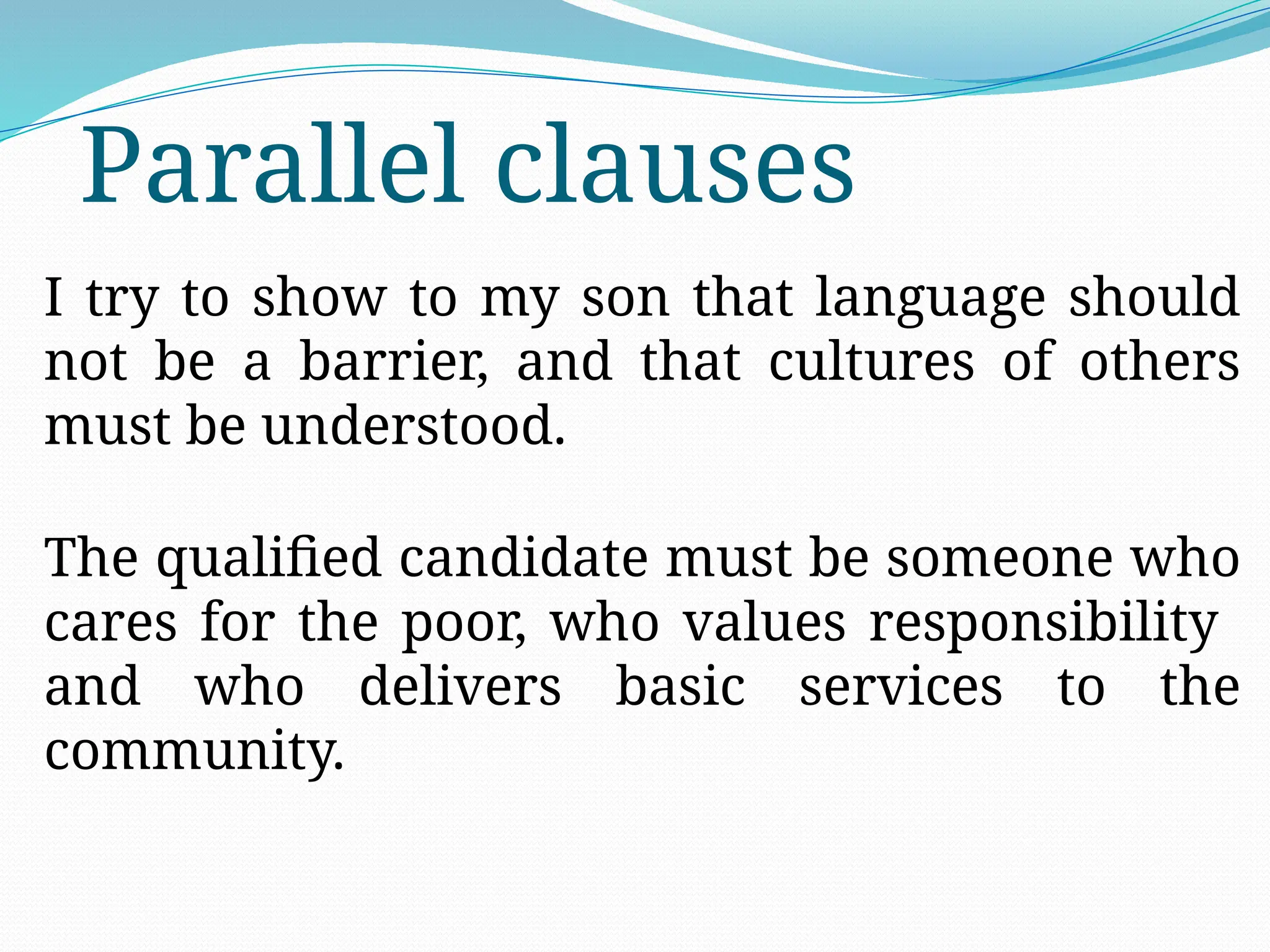 Parallel clauses

I try to show to my son that language should not be a barrier, and that cultures of others must be understood.

The qualified candidate must be someone who cares for the poor, who values responsibility and who delivers basic services to the community.